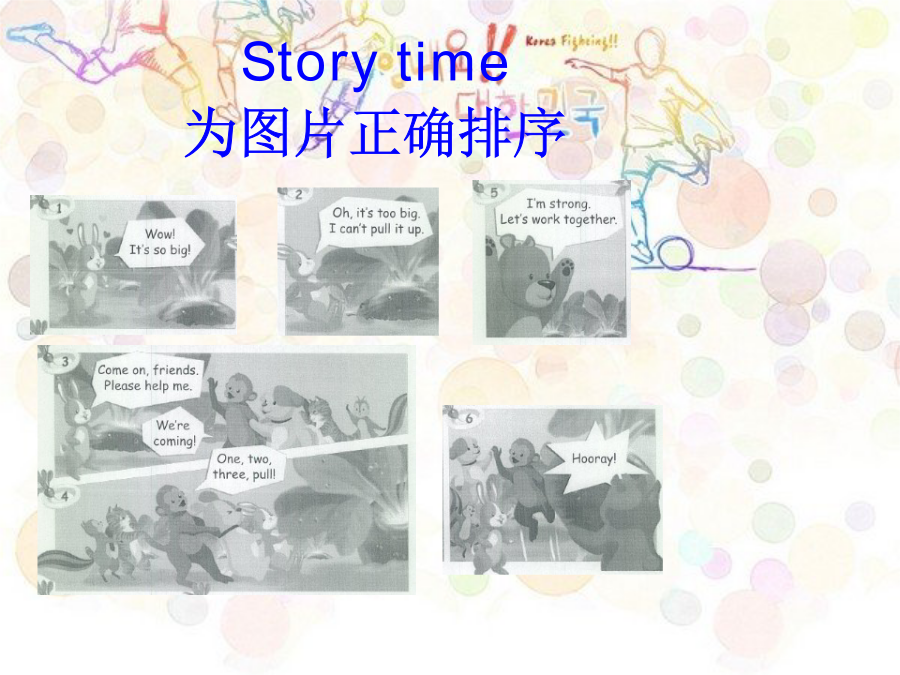 Korea Fighting!!

Story time
为图片正确排序

1
Wow! It's so big!

2
Oh, it's too big. I can't pull it up.

5
I'm strong. Let's work together.

3
Come on, friends. Please help me.

We're coming!

4
One, two, three, pull!

6
Hooray!